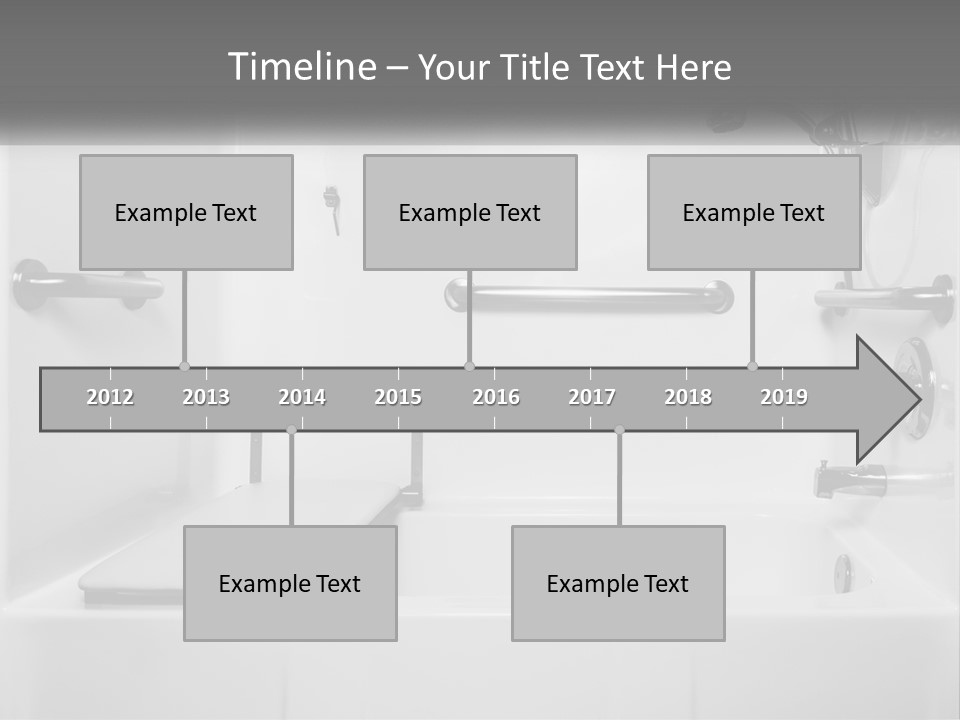 Timeline – Your Title Text Here

Example Text

Example Text

Example Text

2012 2013 2014 2015 2016 2017 2018 2019

Example Text

Example Text